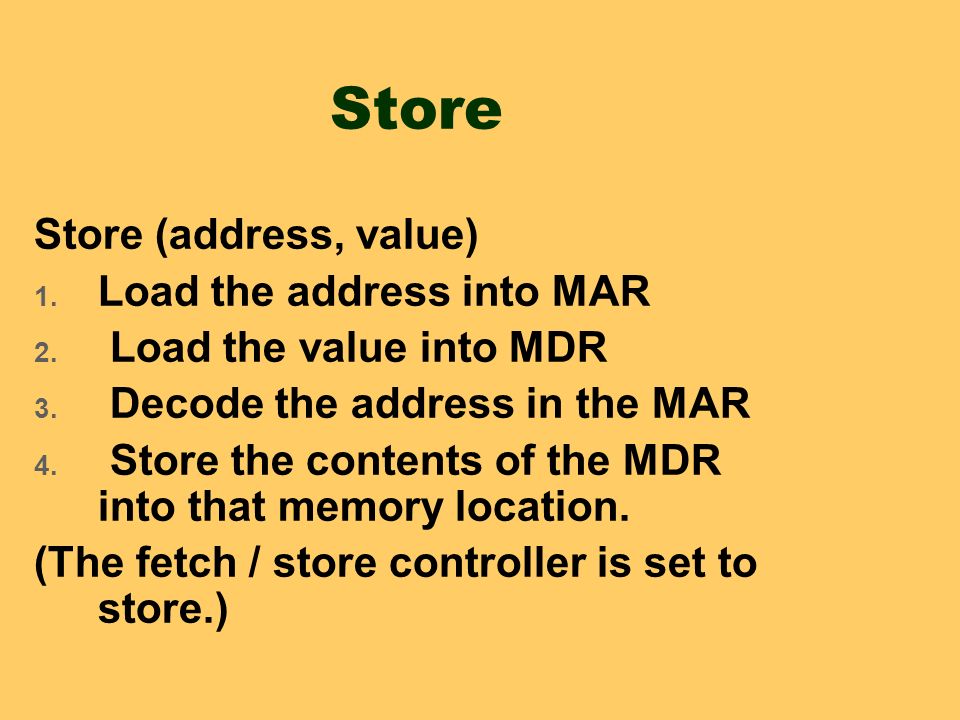 Store

Store (address, value)

1. Load the address into MAR
2. Load the value into MDR
3. Decode the address in the MAR
4. Store the contents of the MDR into that memory location.

(The fetch / store controller is set to store.)